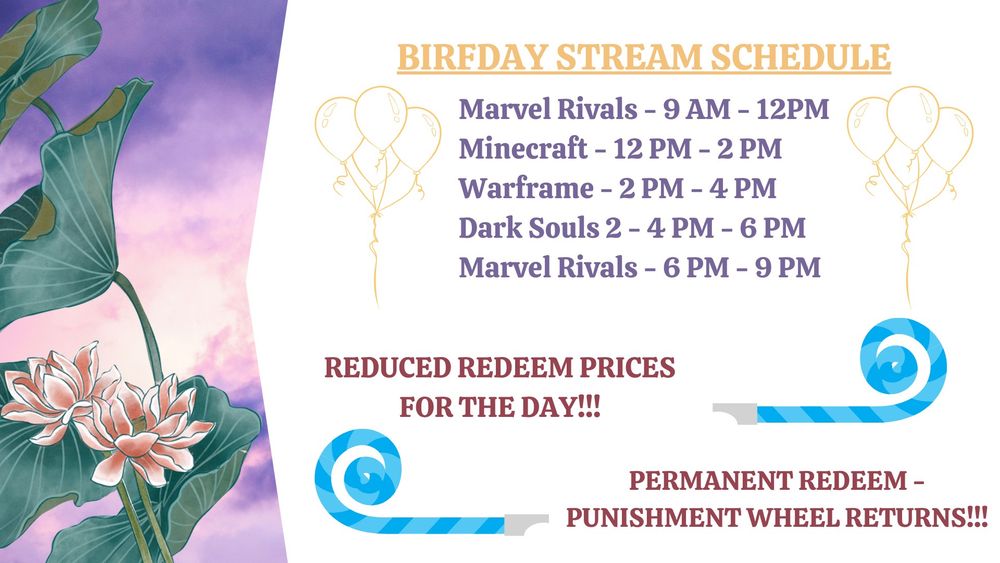 BIRFDAY STREAM SCHEDULE

Marvel Rivals - 9 AM - 12PM
Minecraft - 12 PM - 2 PM
Warframe - 2 PM - 4 PM
Dark Souls 2 - 4 PM - 6 PM
Marvel Rivals - 6 PM - 9 PM

REDUCED REDEEM PRICES FOR THE DAY!!!

PERMANENT REDEEM - PUNISHMENT WHEEL RETURNS!!!